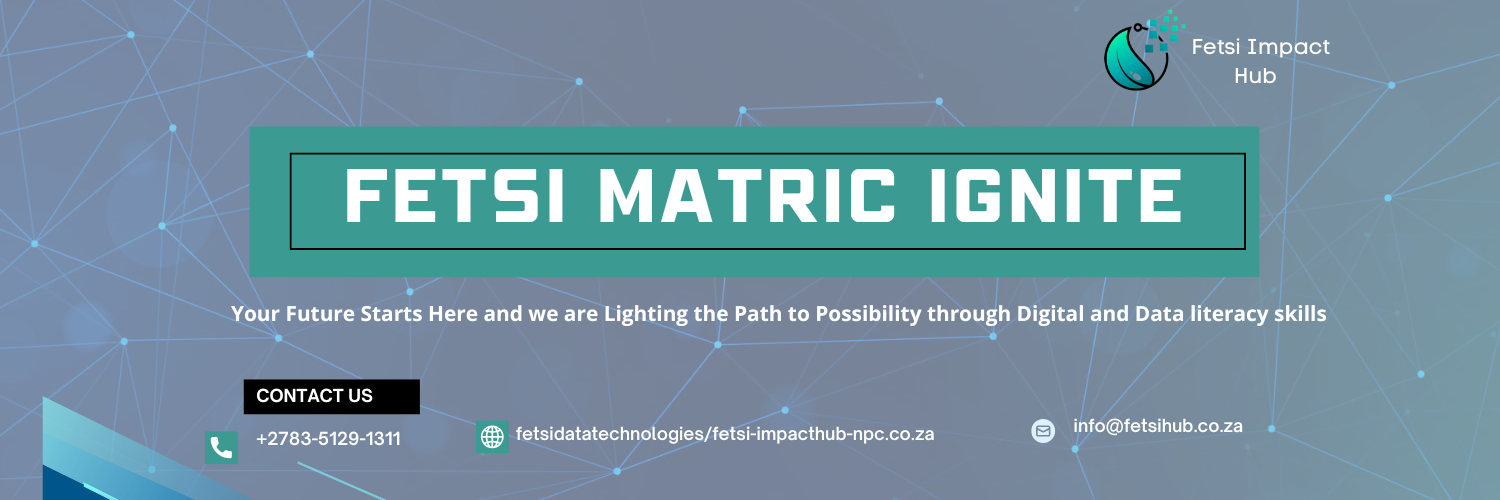 Fetsi Impact Hub

FETSI MATRIC IGNITE

Your Future Starts Here and we are Lighting the Path to Possibility through Digital and Data literacy skills

CONTACT US

+2783-5129-1311

fetsidatatechnologies/fetsi-impacthub-npc.co.za

info@fetsihub.co.za